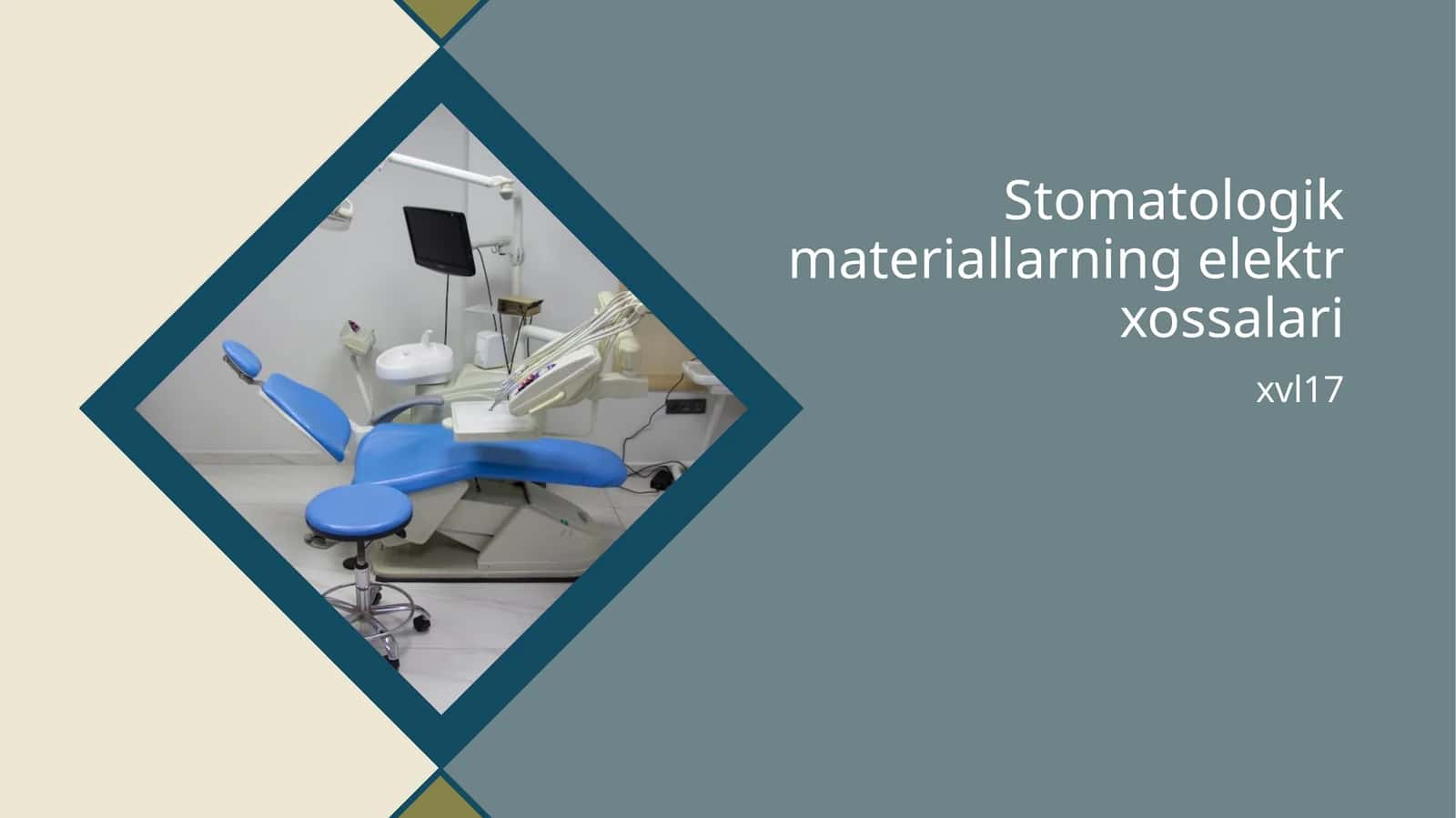 Stomatologik materiallarning elektr xossalari

xvl17